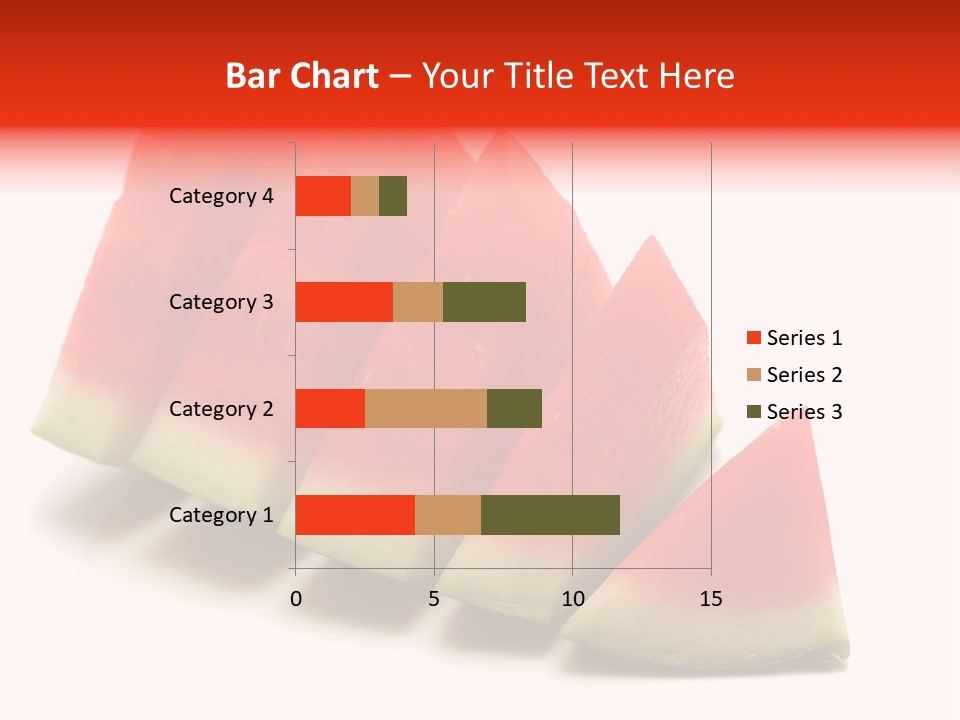 Bar Chart – Your Title Text Here

Category 4
Category 3
Category 2
Category 1

0
5
10
15

Series 1
Series 2
Series 3